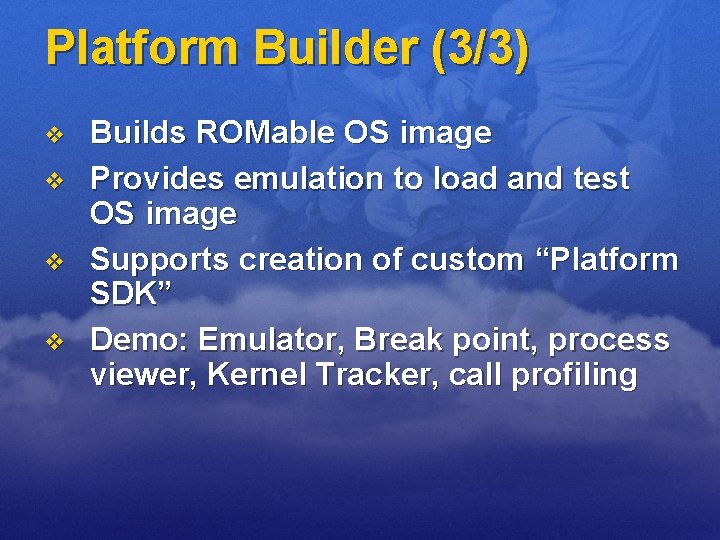 Platform Builder (3/3)

❖ Builds ROMable OS image

❖ Provides emulation to load and test OS image

❖ Supports creation of custom “Platform SDK”

❖ Demo: Emulator, Break point, process viewer, Kernel Tracker, call profiling